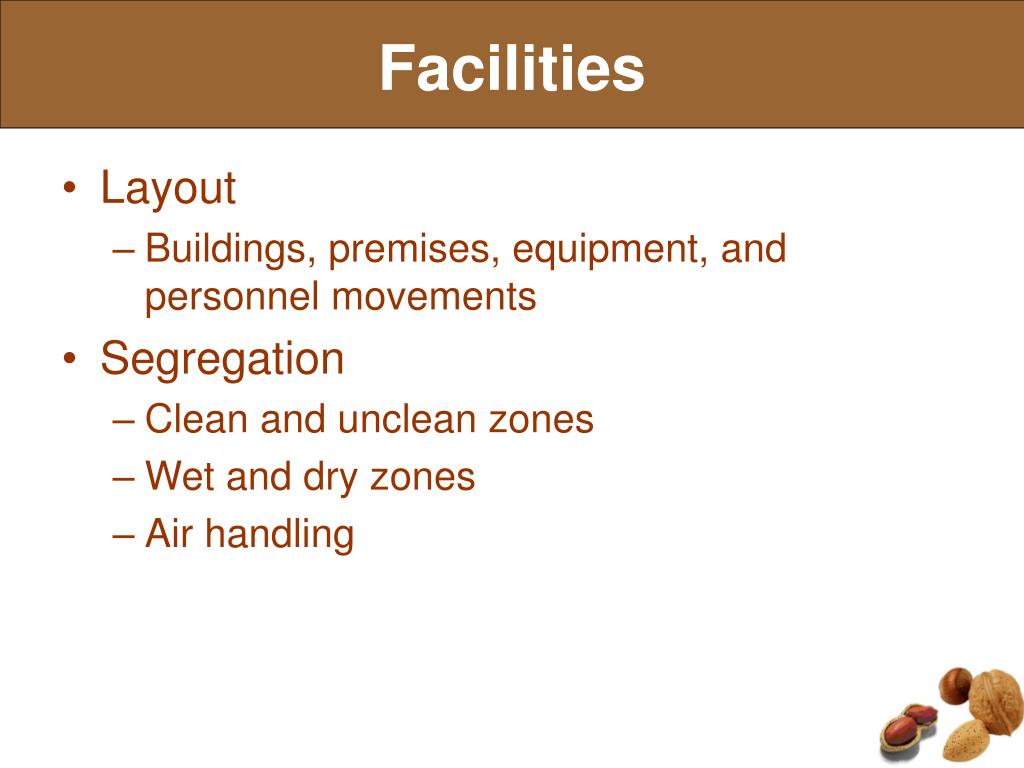 Facilities

• Layout
– Buildings, premises, equipment, and personnel movements
• Segregation
– Clean and unclean zones
– Wet and dry zones
– Air handling